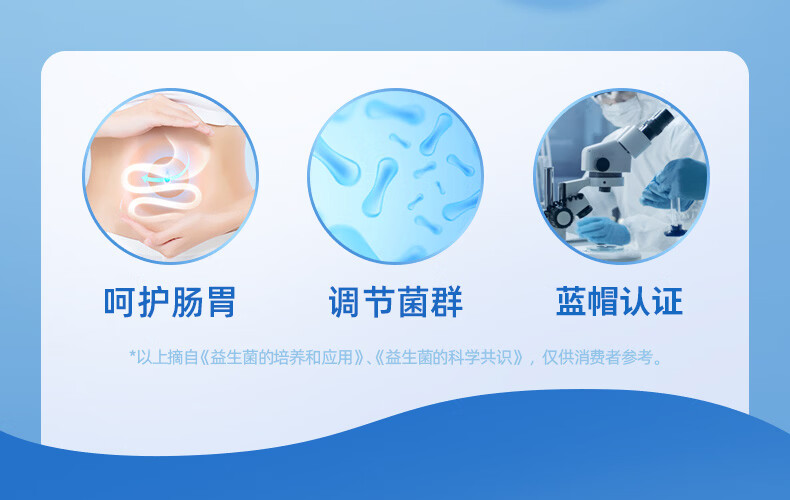 呵护肠胃

调节菌群

蓝帽认证

*以上摘自《益生菌的培养和应用》、《益生菌的科学共识》，仅供消费者参考。